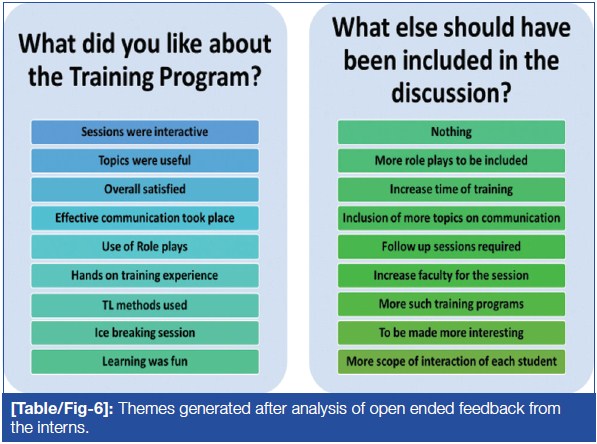 What did you like about the Training Program?

Sessions were interactive

Topics were useful

Overall satisfied

Effective communication took place

Use of Role plays

Hands on training experience

TL methods used

Ice breaking session

Learning was fun

What else should have been included in the discussion?

Nothing

More role plays to be included

Increase time of training

Inclusion of more topics on communication

Follow up sessions required

Increase faculty for the session

More such training programs

To be made more interesting

More scope of interaction of each student

[Table/Fig-6]: Themes generated after analysis of open ended feedback from the interns.